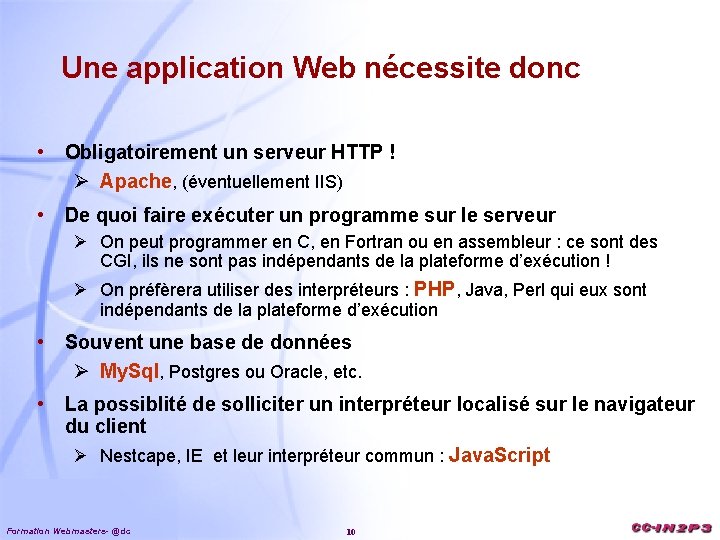 Une application Web nécessite donc

• Obligatoirement un serveur HTTP !
  ➢ Apache, (éventuellement IIS)
• De quoi faire exécuter un programme sur le serveur
  ➢ On peut programmer en C, en Fortran ou en assembleur : ce sont des CGI, ils ne sont pas indépendants de la plateforme d'exécution !
  ➢ On préfèrera utiliser des interpréteurs : PHP, Java, Perl qui eux sont indépendants de la plateforme d'exécution
• Souvent une base de données
  ➢ MySql, Postgres ou Oracle, etc.
• La possiblité de solliciter un interpréteur localisé sur le navigateur du client
  ➢ Nestcape, IE et leur interpréteur commun : JavaScript

Formation Webmasters- @dc
10
CC-IN2P3